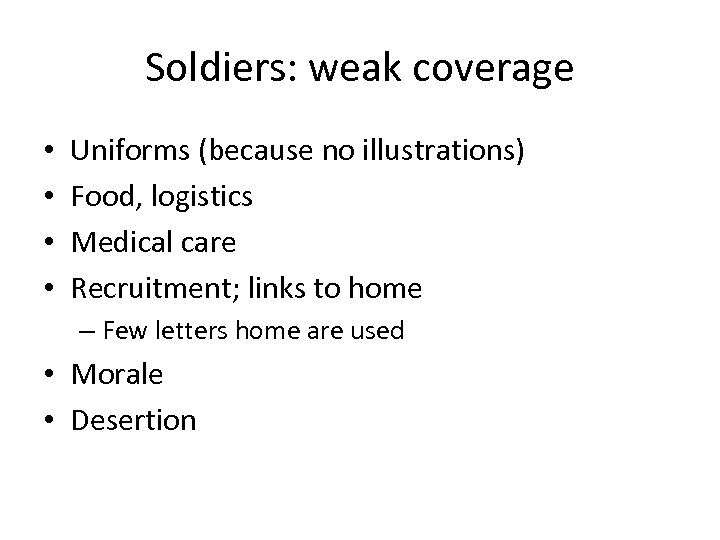 Soldiers: weak coverage

• Uniforms (because no illustrations)
• Food, logistics
• Medical care
• Recruitment; links to home
  – Few letters home are used
• Morale
• Desertion